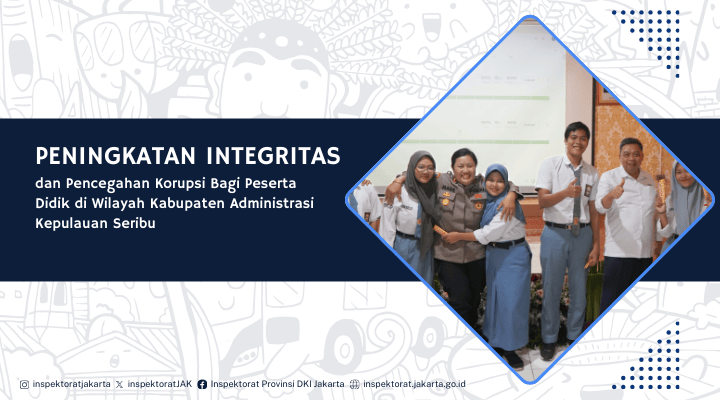 PENINGKATAN INTEGRITAS

dan Pencegahan Korupsi Bagi Peserta Didik di Wilayah Kabupaten Administrasi Kepulauan Seribu

inspektoratjakarta inspektoratJAK Inspektorat Provinsi DKI Jakarta inspektorat.jakarta.go.id